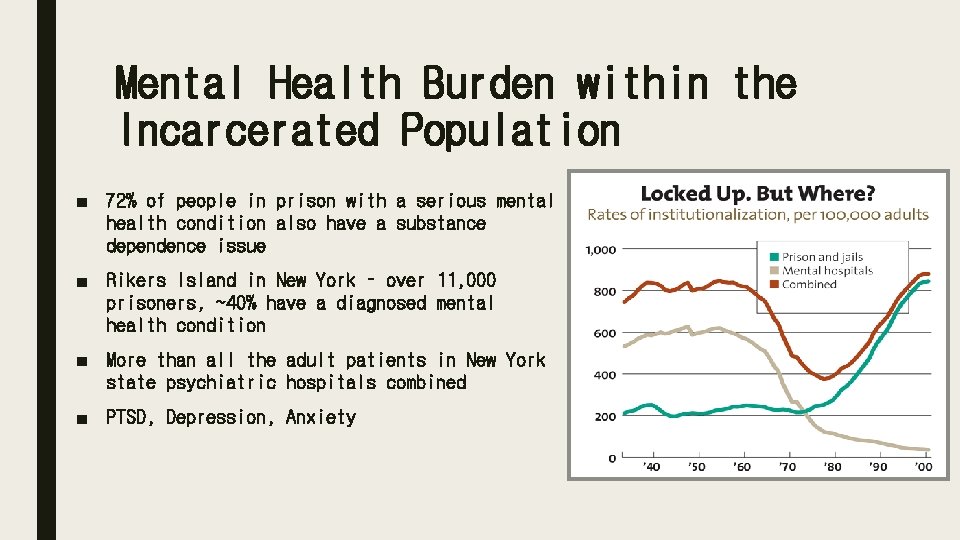 Mental Health Burden within the Incarcerated Population

■ 72% of people in prison with a serious mental health condition also have a substance dependence issue

■ Rikers Island in New York – over 11,000 prisoners, ~40% have a diagnosed mental health condition

■ More than all the adult patients in New York state psychiatric hospitals combined

■ PTSD, Depression, Anxiety

Locked Up. But Where?
Rates of institutionalization, per 100,000 adults

Prison and jails
Mental hospitals
Combined

1,000
800
600
400
200
0

'40 '50 '60 '70 '80 '90 '00